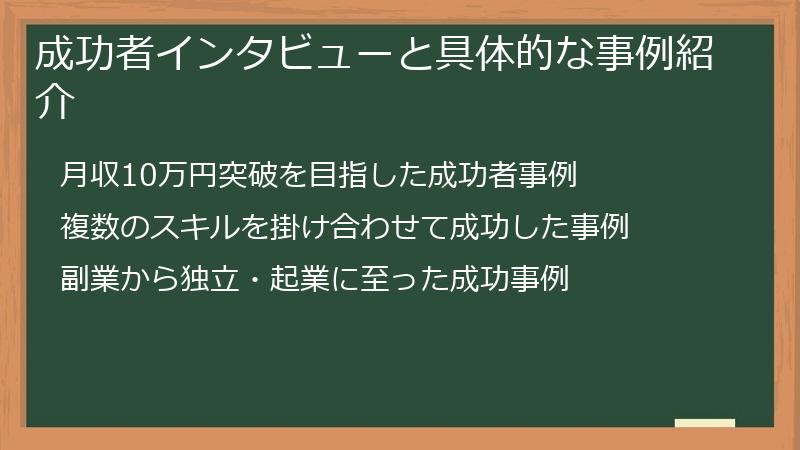 成功者インタビューと具体的な事例紹介

月収10万円突破を目指した成功者事例

複数のスキルを掛け合わせて成功した事例

副業から独立・起業に至った成功事例